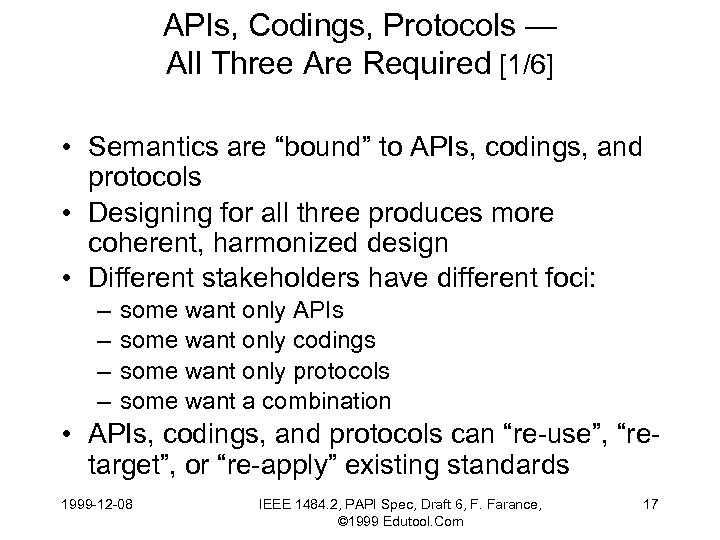 APIs, Codings, Protocols — All Three Are Required [1/6]

• Semantics are “bound” to APIs, codings, and protocols
• Designing for all three produces more coherent, harmonized design
• Different stakeholders have different foci:
– some want only APIs
– some want only codings
– some want only protocols
– some want a combination
• APIs, codings, and protocols can “re-use”, “re-target”, or “re-apply” existing standards

1999-12-08

IEEE 1484.2, PAPI Spec, Draft 6, F. Farance, ©1999 Edutool.Com

17